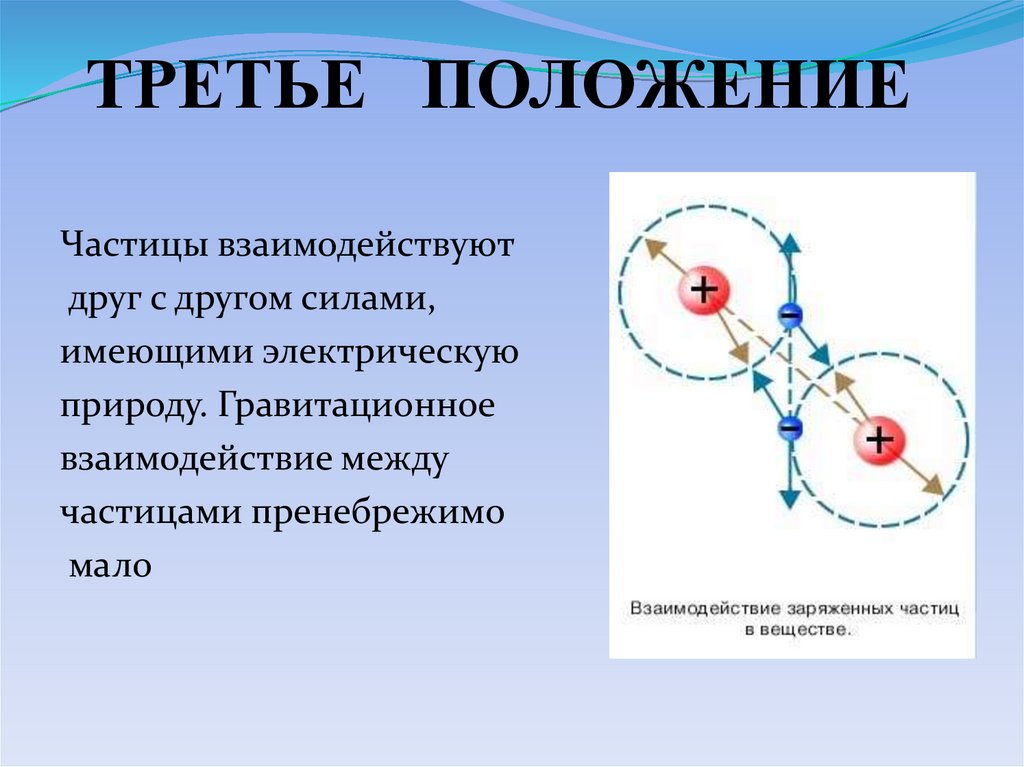 ТРЕТЬЕ ПОЛОЖЕНИЕ

Частицы взаимодействуют друг с другом силами, имеющими электрическую природу. Гравитационное взаимодействие между частицами пренебрежимо мало

+
−
−
+

Взаимодействие заряженных частиц в веществе.